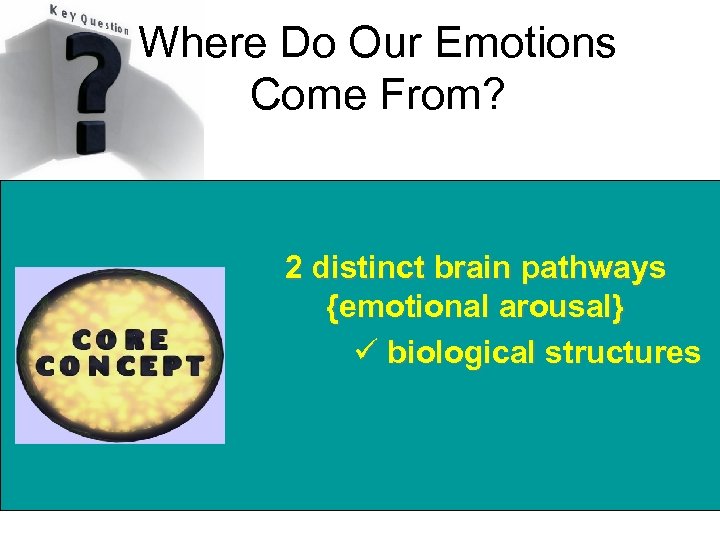 Key Question

?

Where Do Our Emotions Come From?

CORE CONCEPT

2 distinct brain pathways {emotional arousal}

✓ biological structures